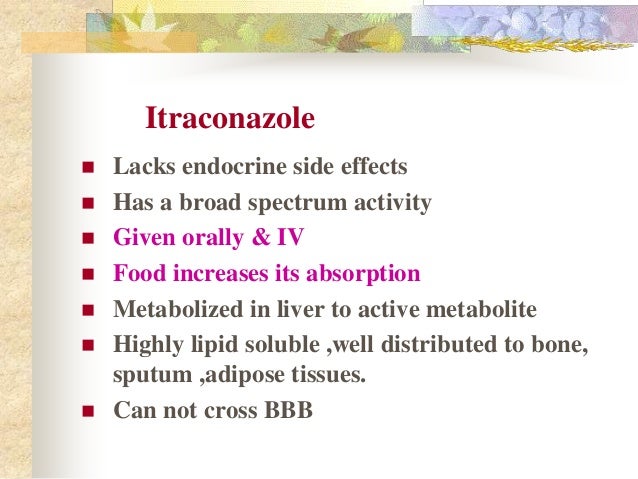 Itraconazole

- Lacks endocrine side effects
- Has a broad spectrum activity
- Given orally & IV
- Food increases its absorption
- Metabolized in liver to active metabolite
- Highly lipid soluble ,well distributed to bone, sputum ,adipose tissues.
- Can not cross BBB